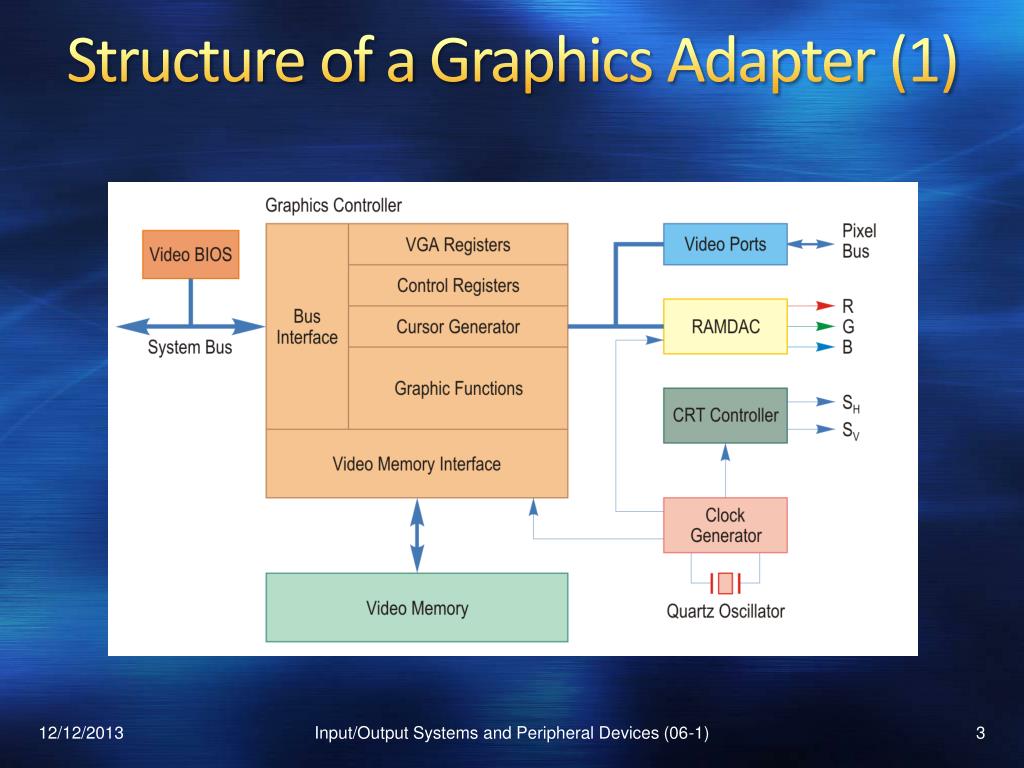 Structure of a Graphics Adapter (1)

Graphics Controller

Video BIOS

System Bus

Bus Interface

VGA Registers

Control Registers

Cursor Generator

Graphic Functions

Video Memory Interface

Video Memory

Video Ports

Pixel Bus

RAMDAC

R

G

B

CRT Controller

$S_H$

$S_V$

Clock Generator

Quartz Oscillator

12/12/2013

Input/Output Systems and Peripheral Devices (06-1)

3